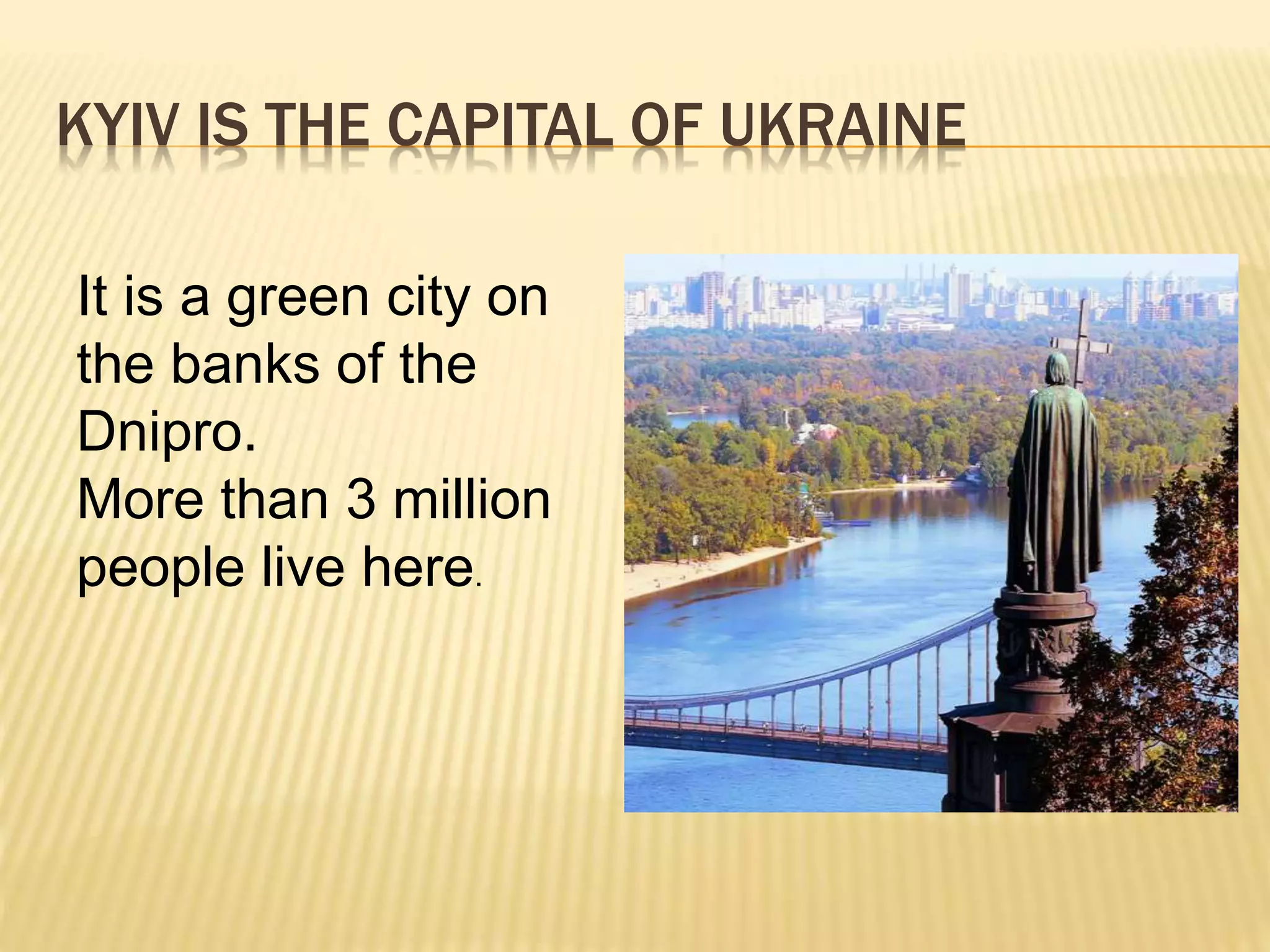 KYIV IS THE CAPITAL OF UKRAINE

It is a green city on the banks of the Dnipro.
More than 3 million people live here.